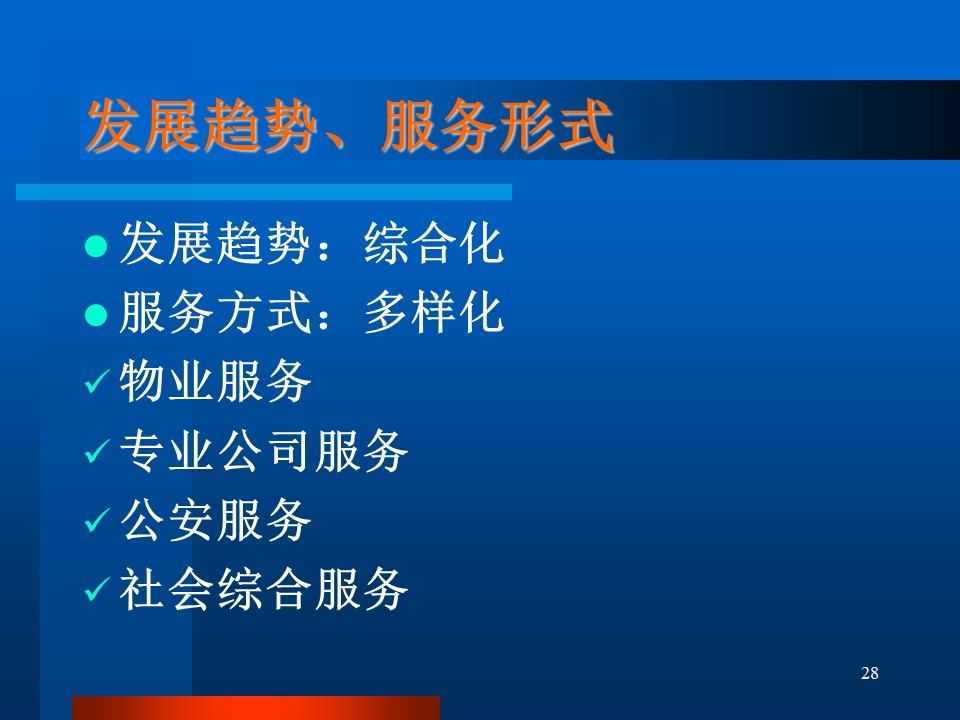 发展趋势、服务形式

● 发展趋势：综合化
● 服务方式：多样化
✓ 物业服务
✓ 专业公司服务
✓ 公安服务
✓ 社会综合服务

28